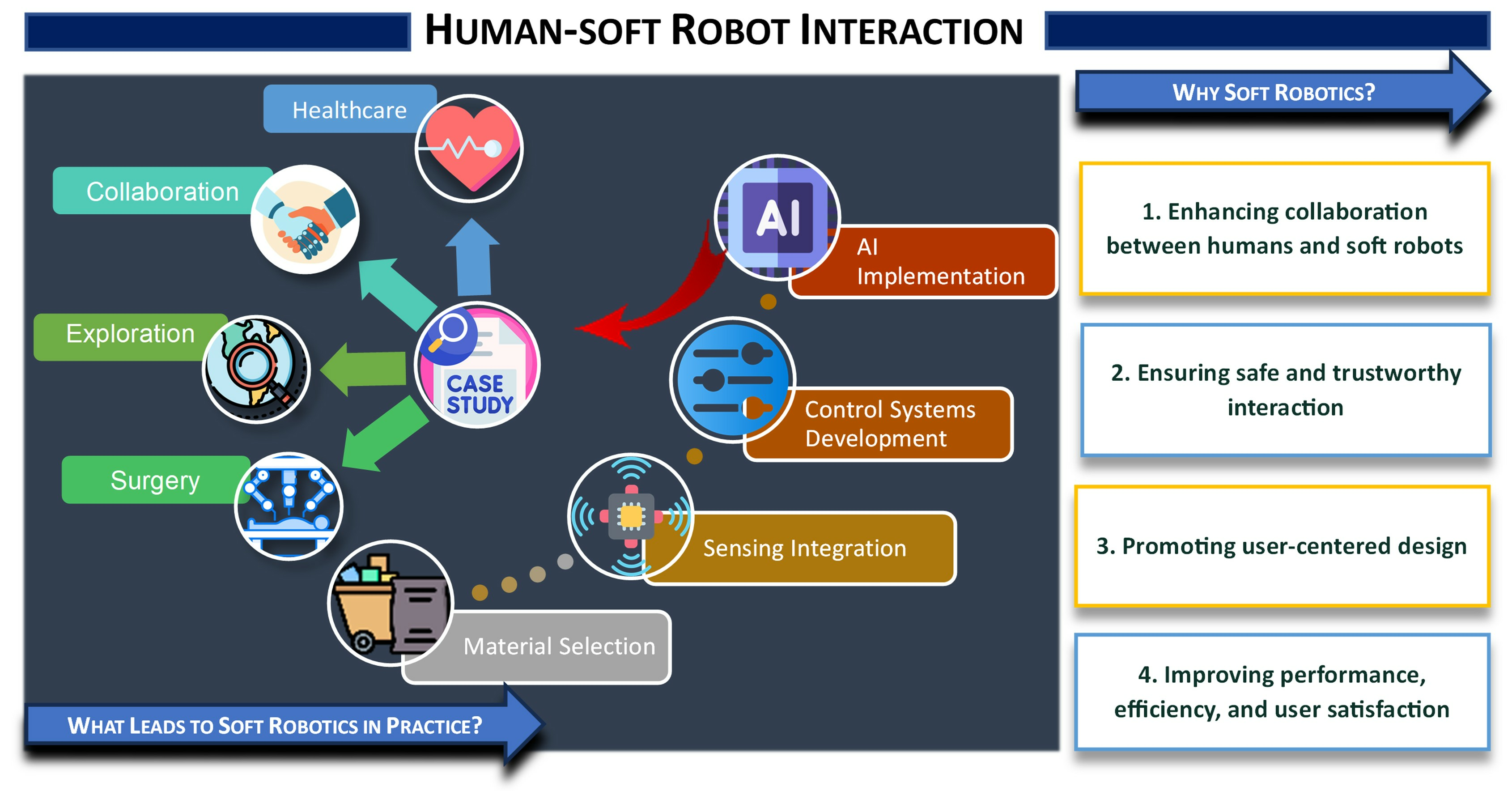 HUMAN-SOFT ROBOT INTERACTION

Healthcare

Collaboration

Exploration

Surgery

CASE STUDY

AI

AI Implementation

Control Systems Development

Sensing Integration

Material Selection

WHAT LEADS TO SOFT ROBOTICS IN PRACTICE?

WHY SOFT ROBOTICS?

1. Enhancing collaboration between humans and soft robots

2. Ensuring safe and trustworthy interaction

3. Promoting user-centered design

4. Improving performance, efficiency, and user satisfaction